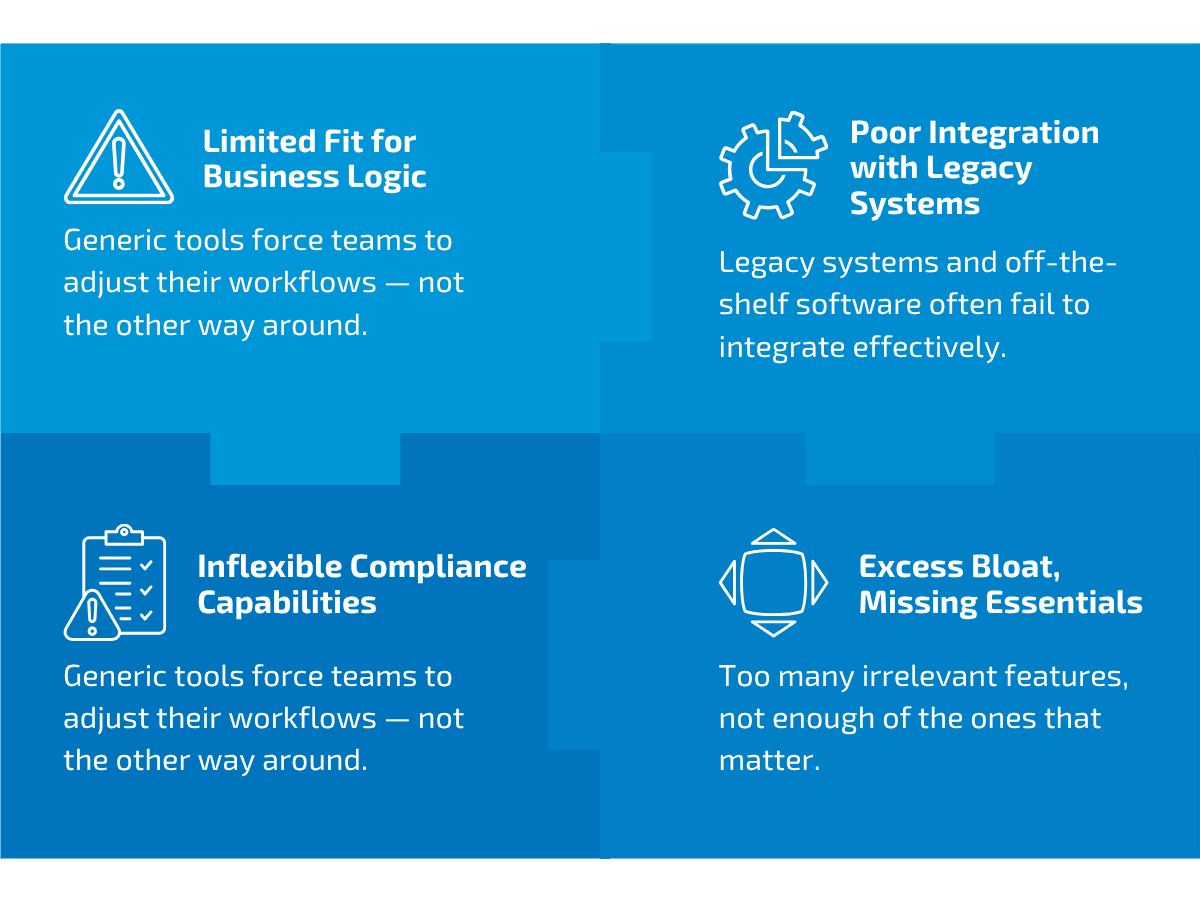 Limited Fit for Business Logic

Generic tools force teams to adjust their workflows — not the other way around.

Poor Integration with Legacy Systems

Legacy systems and off-the-shelf software often fail to integrate effectively.

Inflexible Compliance Capabilities

Generic tools force teams to adjust their workflows — not the other way around.

Excess Bloat, Missing Essentials

Too many irrelevant features, not enough of the ones that matter.